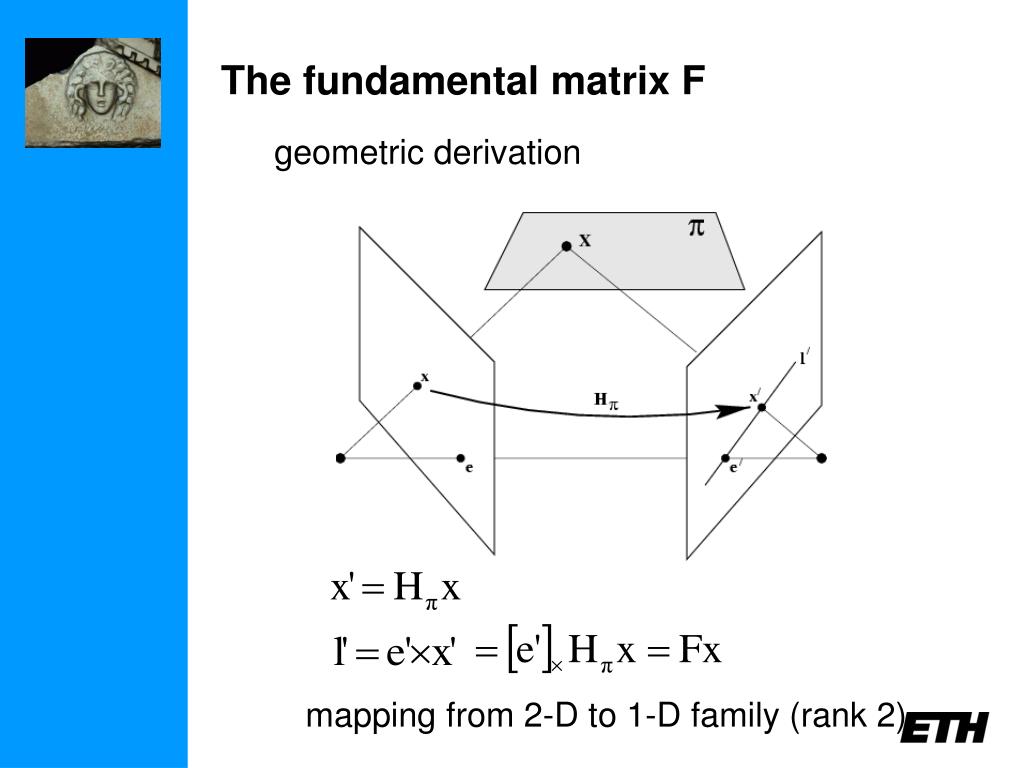 The fundamental matrix F

geometric derivation

$\pi$

X

x

$H_\pi$

$x'$

$l'$

e

$e'$

$x' = H_\pi x$

$l' = e' \times x' = [e']_\times H_\pi x = Fx$

mapping from 2-D to 1-D family (rank 2)

ETH